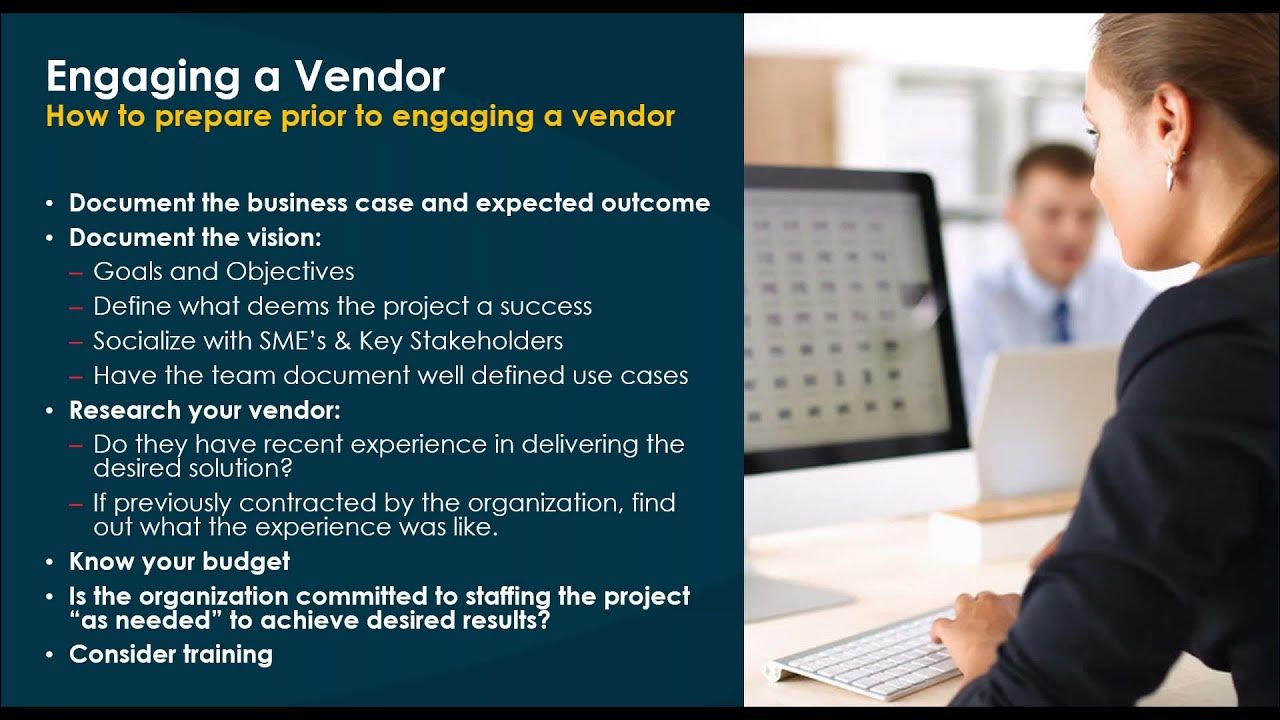 Engaging a Vendor
How to prepare prior to engaging a vendor

• Document the business case and expected outcome
• Document the vision:
– Goals and Objectives
– Define what deems the project a success
– Socialize with SME's & Key Stakeholders
– Have the team document well defined use cases
• Research your vendor:
– Do they have recent experience in delivering the desired solution?
– If previously contracted by the organization, find out what the experience was like.
• Know your budget
• Is the organization committed to staffing the project "as needed" to achieve desired results?
• Consider training